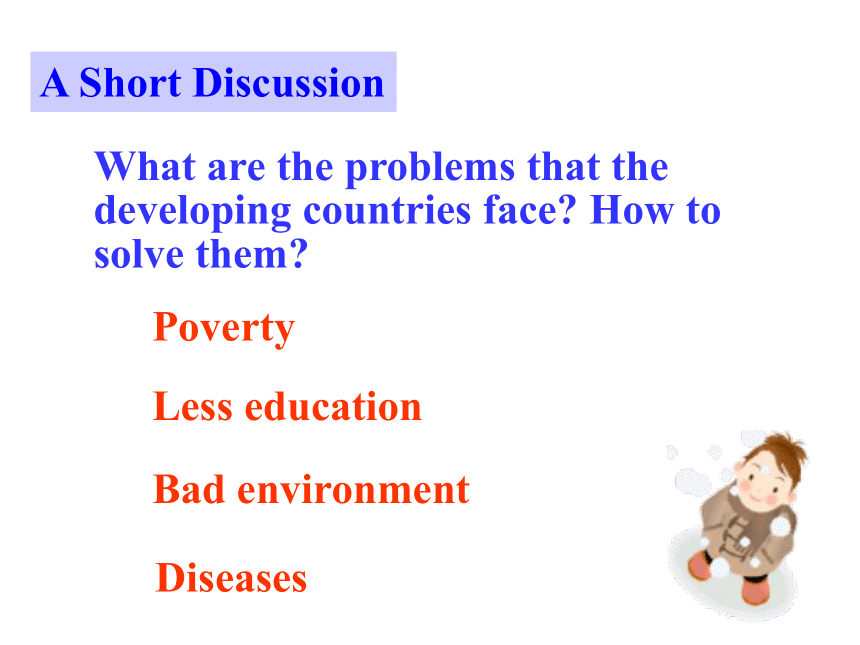 A Short Discussion

What are the problems that the developing countries face? How to solve them?

Poverty

Less education

Bad environment

Diseases